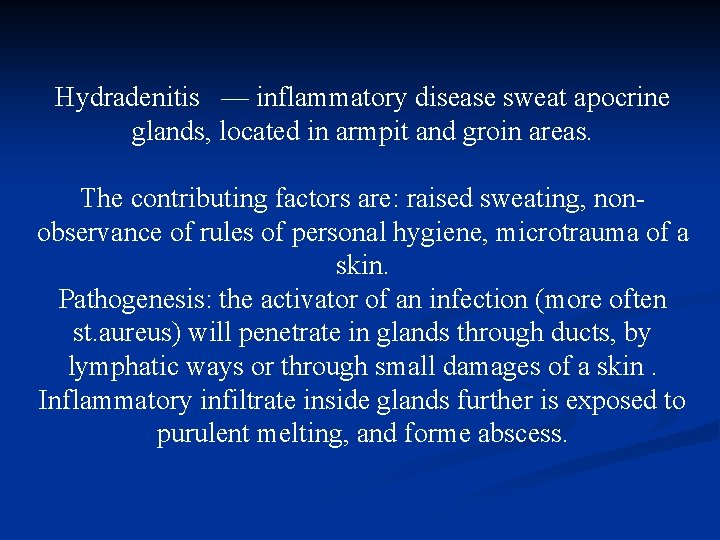 Hydradenitis — inflammatory disease sweat apocrine glands, located in armpit and groin areas.

The contributing factors are: raised sweating, non-observance of rules of personal hygiene, microtrauma of a skin.
Pathogenesis: the activator of an infection (more often st.aureus) will penetrate in glands through ducts, by lymphatic ways or through small damages of a skin . Inflammatory infiltrate inside glands further is exposed to purulent melting, and forme abscess.